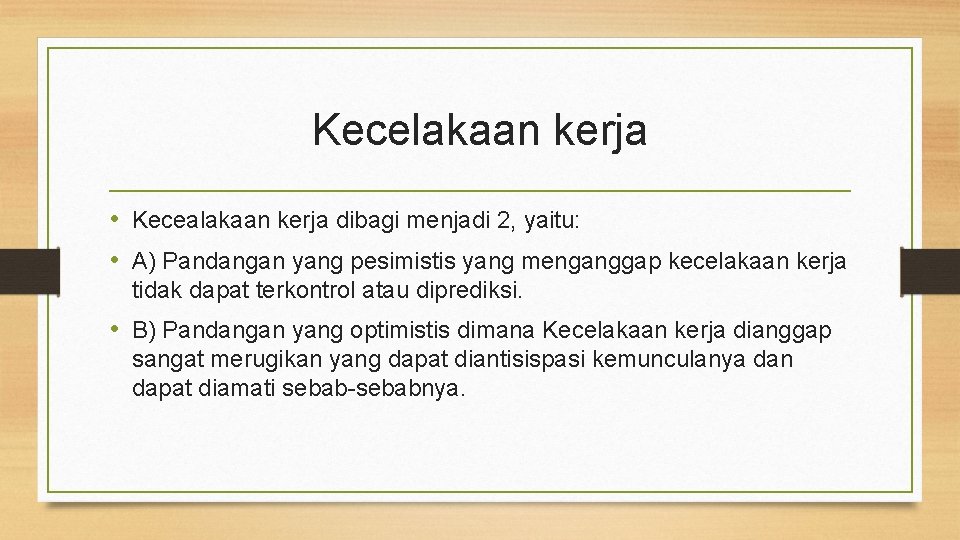 Kecelakaan kerja

• Kecealakaan kerja dibagi menjadi 2, yaitu:

• A) Pandangan yang pesimistis yang menganggap kecelakaan kerja tidak dapat terkontrol atau diprediksi.

• B) Pandangan yang optimistis dimana Kecelakaan kerja dianggap sangat merugikan yang dapat diantisispasi kemunculanya dan dapat diamati sebab-sebabnya.